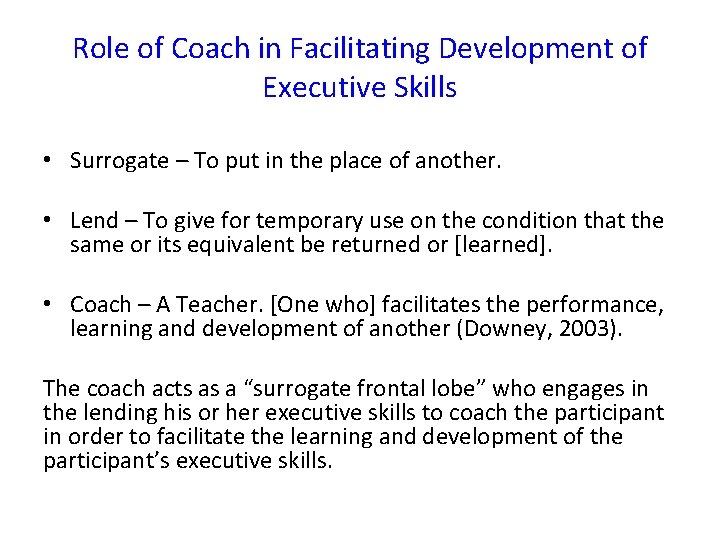 Role of Coach in Facilitating Development of Executive Skills

• Surrogate – To put in the place of another.

• Lend – To give for temporary use on the condition that the same or its equivalent be returned or [learned].

• Coach – A Teacher. [One who] facilitates the performance, learning and development of another (Downey, 2003).

The coach acts as a “surrogate frontal lobe” who engages in the lending his or her executive skills to coach the participant in order to facilitate the learning and development of the participant’s executive skills.